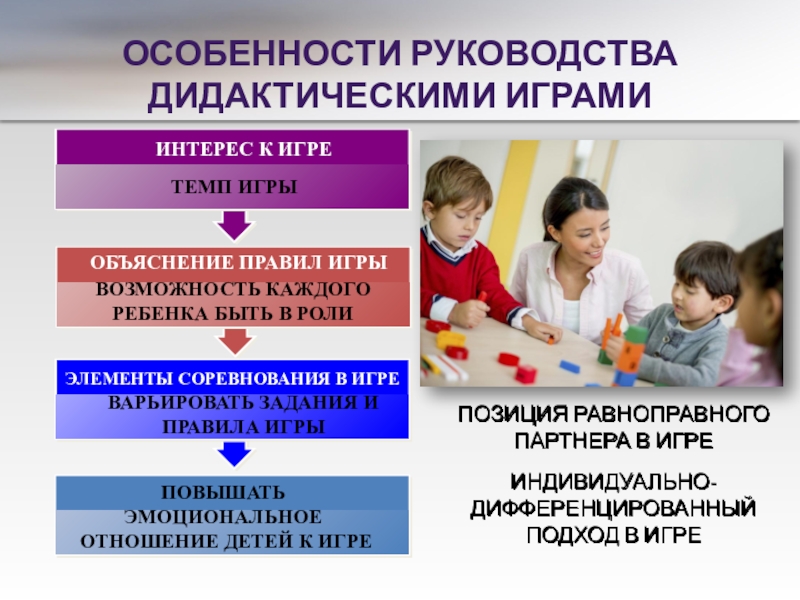 ОСОБЕННОСТИ РУКОВОДСТВА ДИДАКТИЧЕСКИМИ ИГРАМИ

ИНТЕРЕС К ИГРЕ

ТЕМП ИГРЫ

ОБЪЯСНЕНИЕ ПРАВИЛ ИГРЫ

ВОЗМОЖНОСТЬ КАЖДОГО РЕБЕНКА БЫТЬ В РОЛИ

ЭЛЕМЕНТЫ СОРЕВНОВАНИЯ В ИГРЕ

ВАРЬИРОВАТЬ ЗАДАНИЯ И ПРАВИЛА ИГРЫ

ПОВЫШАТЬ ЭМОЦИОНАЛЬНОЕ ОТНОШЕНИЕ ДЕТЕЙ К ИГРЕ

ПОЗИЦИЯ РАВНОПРАВНОГО ПАРТНЕРА В ИГРЕ

ИНДИВИДУАЛЬНО-ДИФФЕРЕНЦИРОВАННЫЙ ПОДХОД В ИГРЕ